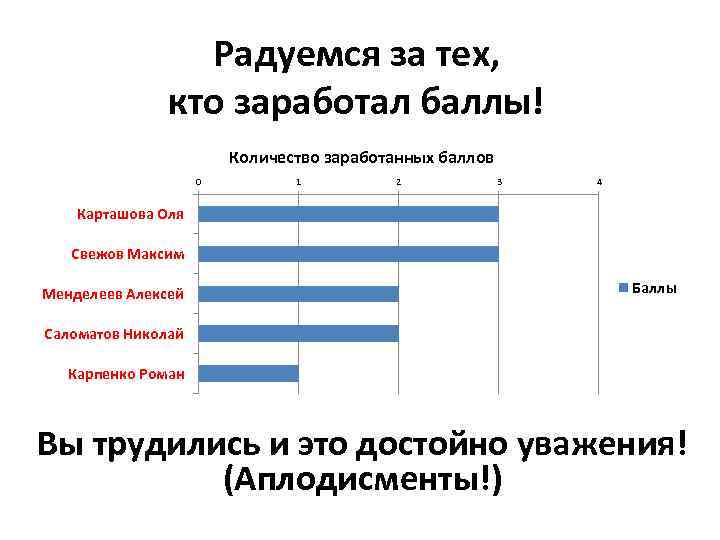 Радуемся за тех, кто заработал баллы!

Количество заработанных баллов

0 1 2 3 4

Карташова Оля
Свежов Максим
Менделеев Алексей
Саломатов Николай
Карпенко Роман

Баллы

Вы трудились и это достойно уважения! (Аплодисменты!)